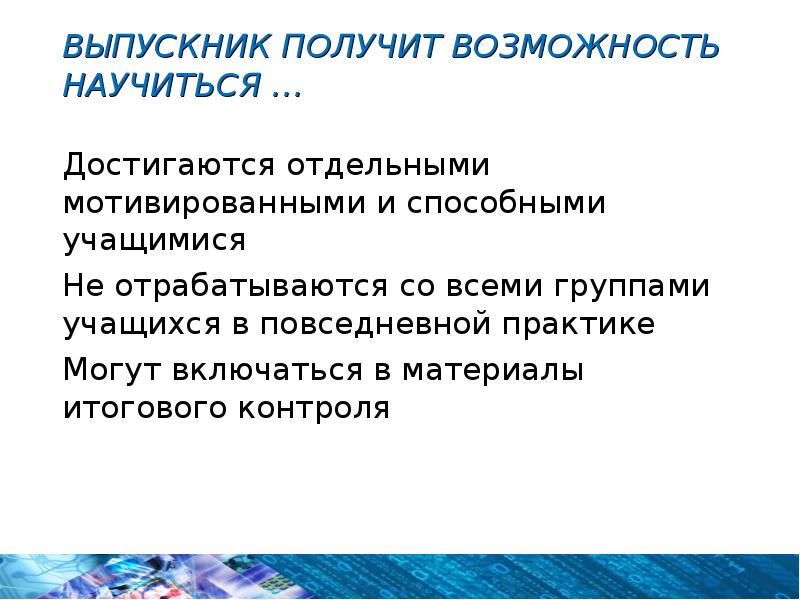 ВЫПУСКНИК ПОЛУЧИТ ВОЗМОЖНОСТЬ НАУЧИТЬСЯ …

Достигаются отдельными мотивированными и способными учащимися

Не отрабатываются со всеми группами учащихся в повседневной практике

Могут включаться в материалы итогового контроля